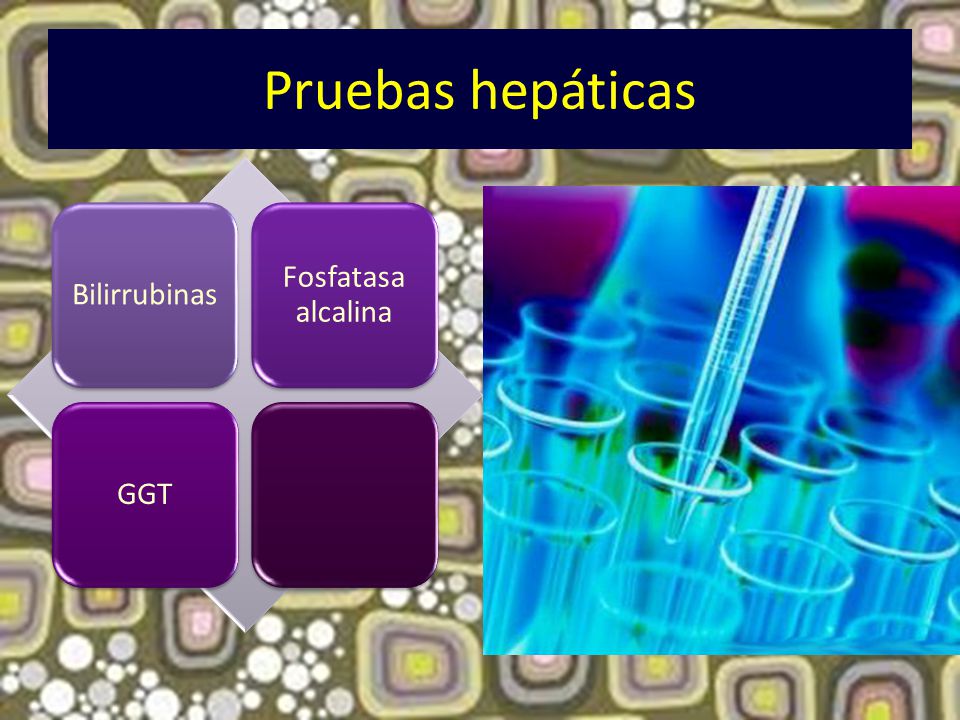 Pruebas hepáticas

Bilirrubinas

Fosfatasa alcalina

GGT